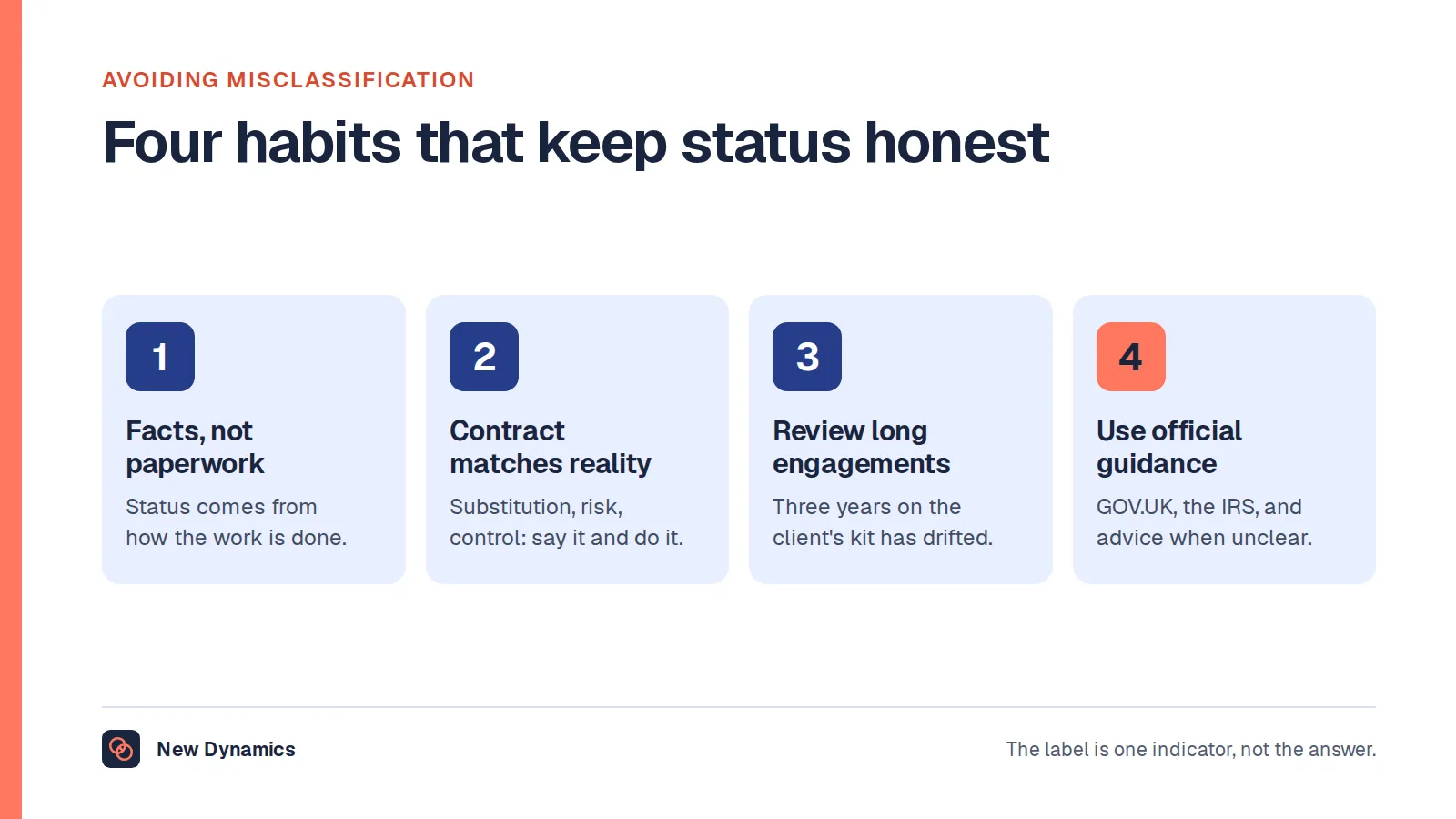 AVOIDING MISCLASSIFICATION

Four habits that keep status honest

1

Facts, not paperwork

Status comes from how the work is done.

2

Contract matches reality

Substitution, risk, control: say it and do it.

3

Review long engagements

Three years on the client's kit has drifted.

4

Use official guidance

GOV.UK, the IRS, and advice when unclear.

New Dynamics

The label is one indicator, not the answer.